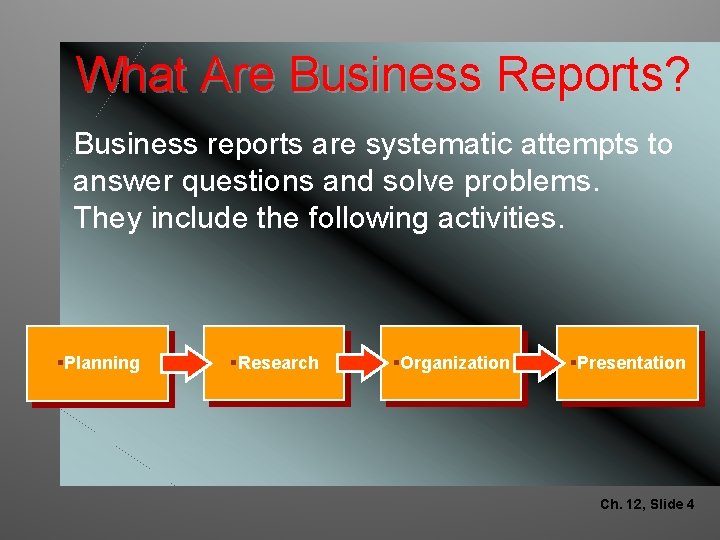 What Are Business Reports?

Business reports are systematic attempts to answer questions and solve problems. They include the following activities.

▪Planning

▪Research

▪Organization

▪Presentation

Ch. 12, Slide 4